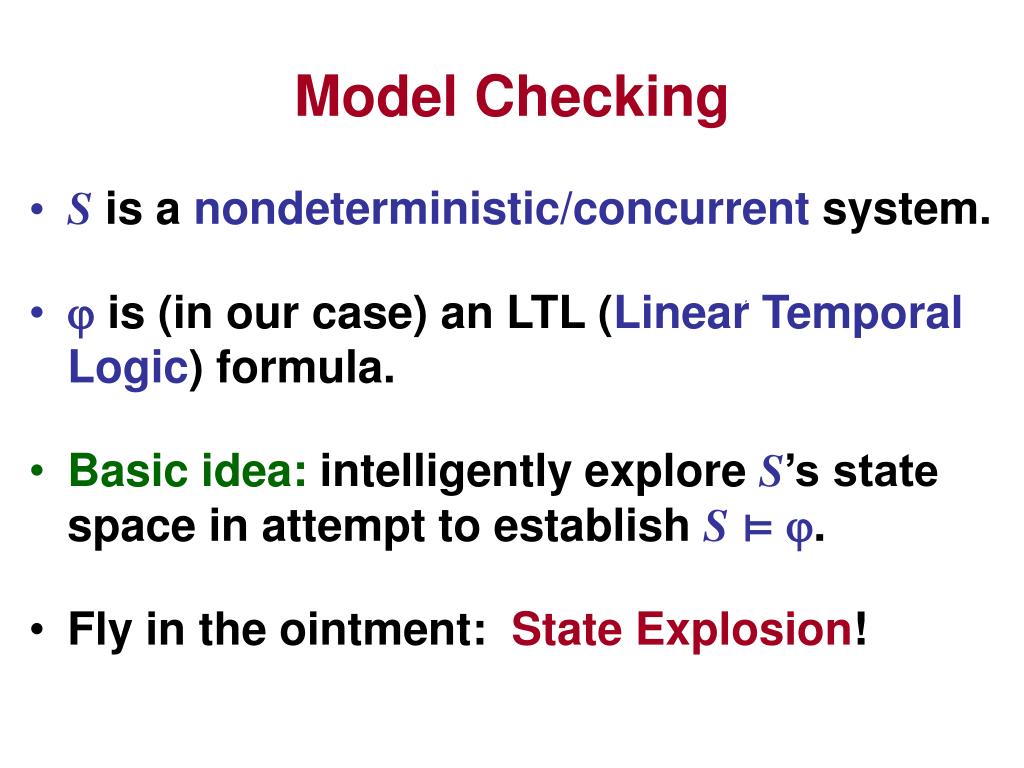 Model Checking

• $S$ is a nondeterministic/concurrent system.

• $\varphi$ is (in our case) an LTL (Linear Temporal Logic) formula.

• Basic idea: intelligently explore $S$'s state space in attempt to establish $S \models \varphi$.

• Fly in the ointment: State Explosion!